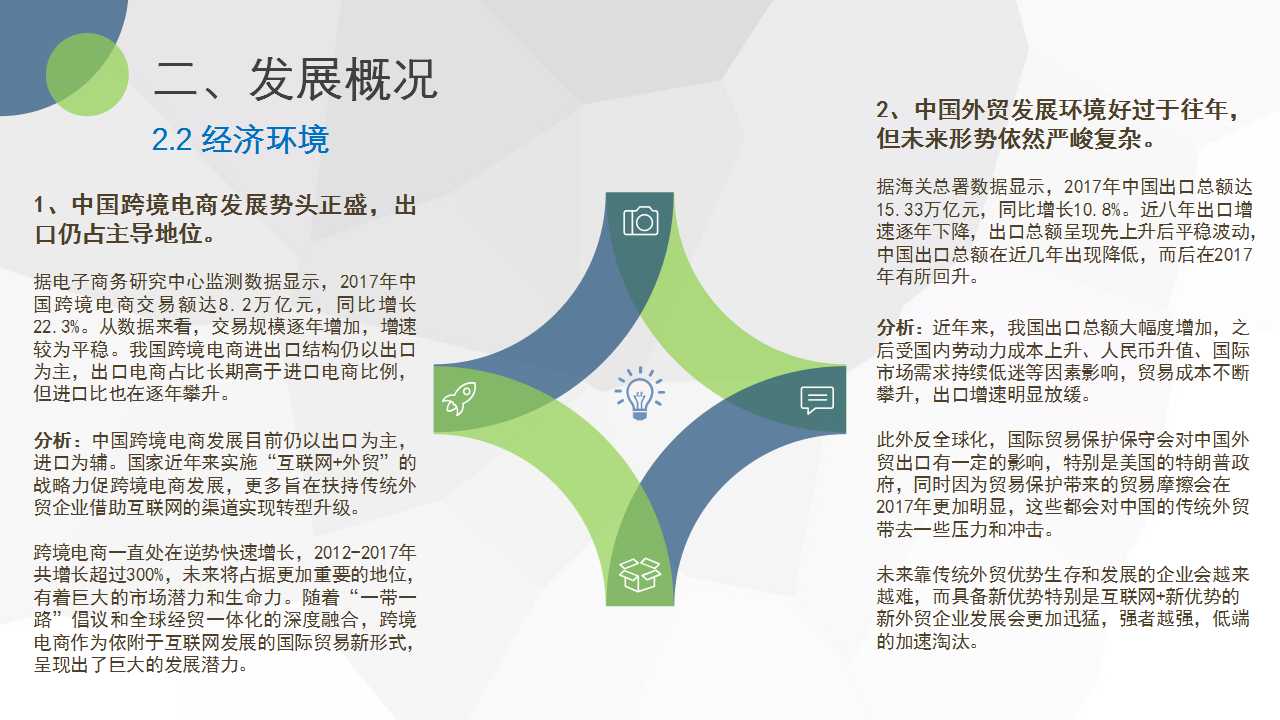 二、发展概况

2.2 经济环境

1、中国跨境电商发展势头正盛，出口仍占主导地位。

据电子商务研究中心监测数据显示，2017年中国跨境电商交易额达8.2万亿元，同比增长22.3%。从数据来看，交易规模逐年增加，增速较为平稳。我国跨境电商进出口结构仍以出口为主，出口电商占比长期高于进口电商比例，但进口比也在逐年攀升。

分析：中国跨境电商发展目前仍以出口为主，进口为辅。国家近年来实施“互联网+外贸”的战略力促跨境电商发展，更多旨在扶持传统外贸企业借助互联网的渠道实现转型升级。

跨境电商一直处在逆势快速增长，2012-2017年共增长超过300%，未来将占据更加重要的地位，有着巨大的市场潜力和生命力。随着“一带一路”倡议和全球经贸一体化的深度融合，跨境电商作为依附于互联网发展的国际贸易新形式，呈现出了巨大的发展潜力。

2、中国外贸发展环境好过于往年，但未来形势依然严峻复杂。

据海关总署数据显示，2017年中国出口总额达15.33万亿元，同比增长10.8%。近八年出口增速逐年下降，出口总额呈现先上升后平稳波动，中国出口总额在近几年出现降低，而后在2017年有所回升。

分析：近年来，我国出口总额大幅度增加，之后受国内劳动力成本上升、人民币升值、国际市场需求持续低迷等因素影响，贸易成本不断攀升，出口增速明显放缓。

此外反全球化，国际贸易保护保守会对中国外贸出口有一定的影响，特别是美国的特朗普政府，同时因为贸易保护带来的贸易摩擦会在2017年更加明显，这些都会对中国的传统外贸带去一些压力和冲击。

未来靠传统外贸优势生存和发展的企业会越来越难，而具备新优势特别是互联网+新优势的新外贸企业发展会更加迅猛，强者越强，低端的加速淘汰。